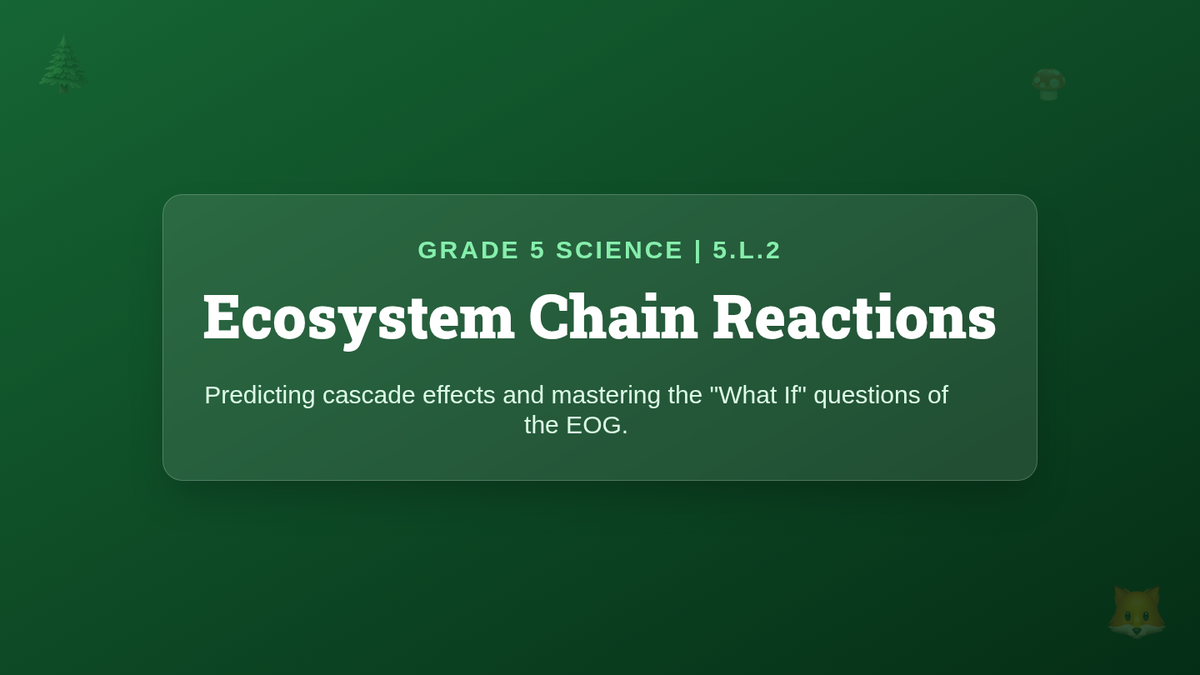 GRADE 5 SCIENCE | 5.L.2

Ecosystem Chain Reactions

Predicting cascade effects and mastering the "What If" questions of the EOG.